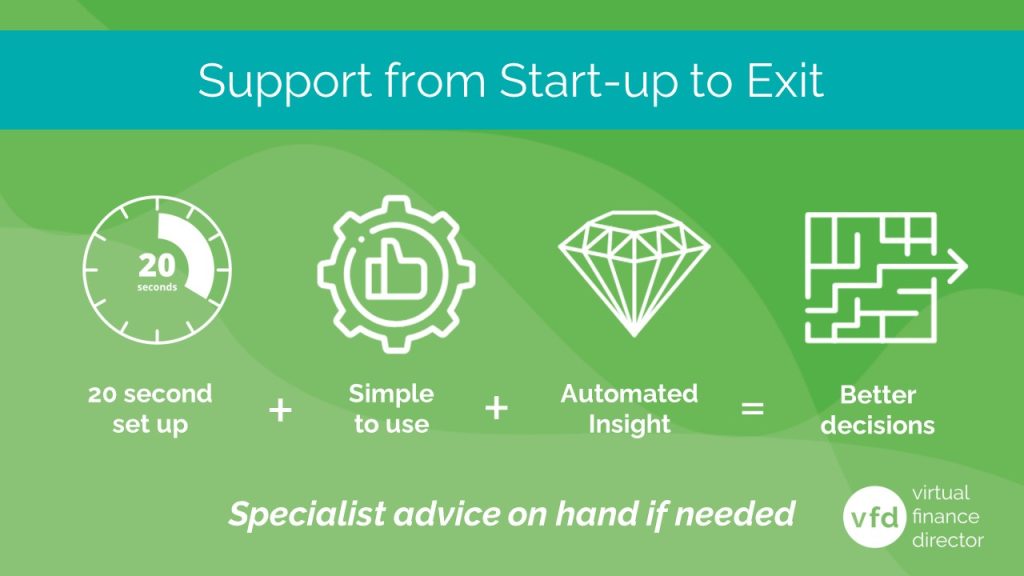 Support from Start-up to Exit

20
seconds

20 second set up + Simple to use + Automated Insight = Better decisions

Specialist advice on hand if needed

vfd virtual finance director